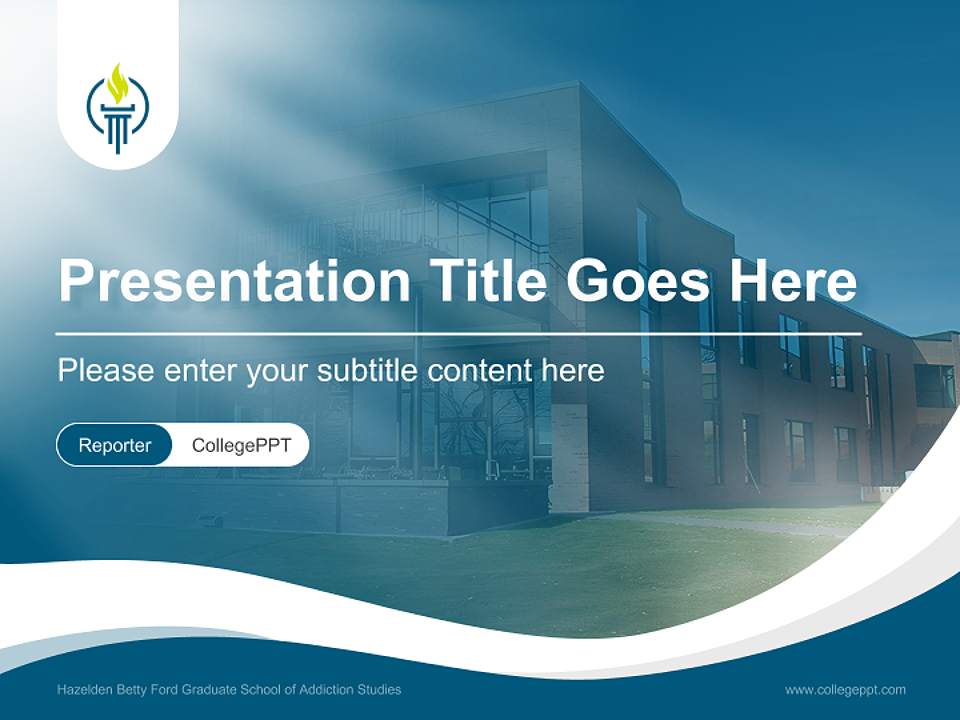 Presentation Title Goes Here

Please enter your subtitle content here

Reporter CollegePPT

Hazelden Betty Ford Graduate School of Addiction Studies

www.collegeppt.com